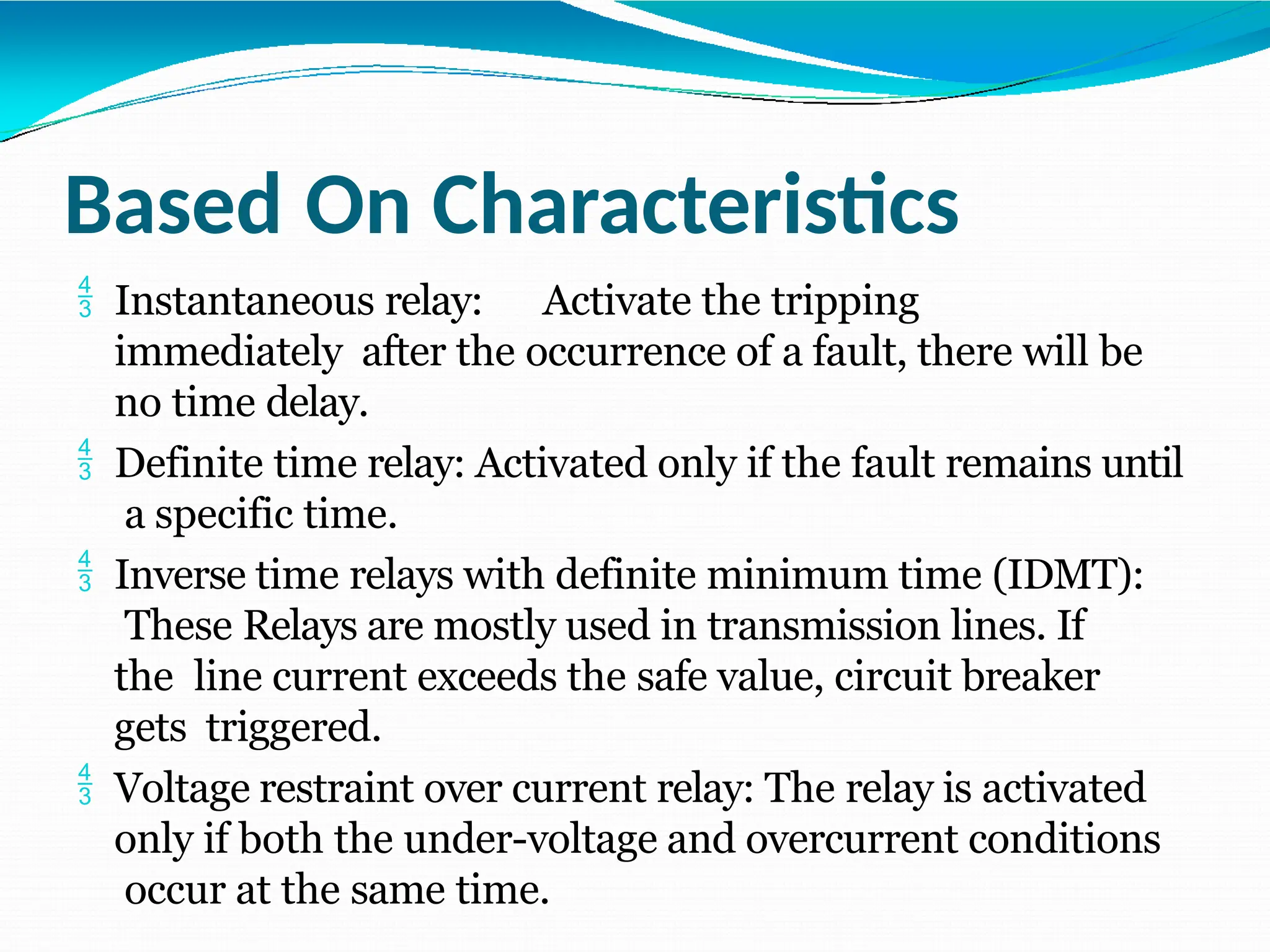 Based On Characteristics

$\frac{4}{3}$ Instantaneous relay: Activate the tripping immediately after the occurrence of a fault, there will be no time delay.

$\frac{4}{3}$ Definite time relay: Activated only if the fault remains until a specific time.

$\frac{4}{3}$ Inverse time relays with definite minimum time (IDMT): These Relays are mostly used in transmission lines. If the line current exceeds the safe value, circuit breaker gets triggered.

$\frac{4}{3}$ Voltage restraint over current relay: The relay is activated only if both the under-voltage and overcurrent conditions occur at the same time.